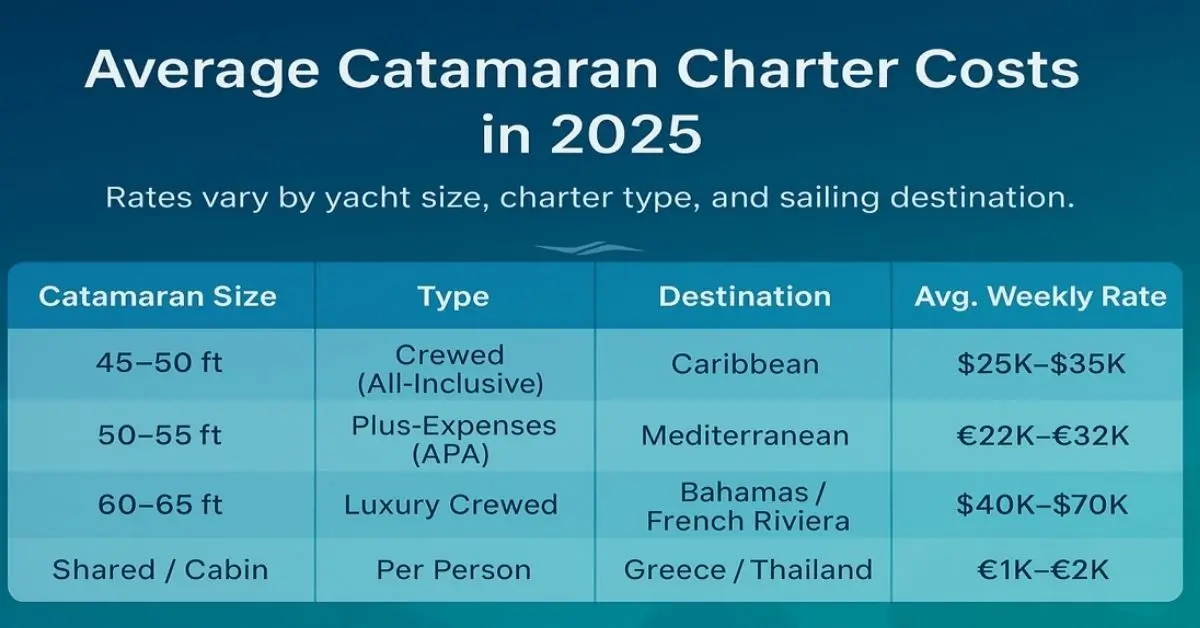 Average Catamaran Charter Costs in 2025

Rates vary by yacht size, charter type, and sailing destination.

| Catamaran Size | Type | Destination | Avg. Weekly Rate |
|---|---|---|---|
| 45–50 ft | Crewed (All-Inclusive) | Caribbean | \$25K–\$35K |
| 50–55 ft | Plus-Expenses (APA) | Mediterranean | €22K–€32K |
| 60–65 ft | Luxury Crewed | Bahamas / French Riviera | \$40K–\$70K |
| Shared / Cabin | Per Person | Greece / Thailand | €1K–€2K |